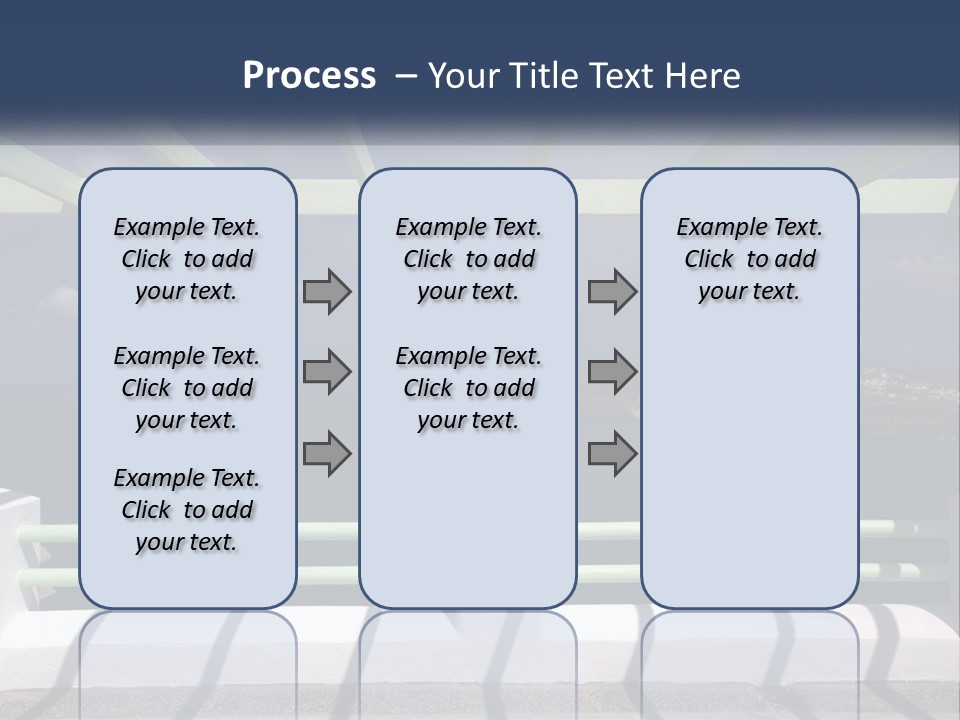 Process – Your Title Text Here

Example Text. Click to add your text.

Example Text. Click to add your text.

Example Text. Click to add your text.

Example Text. Click to add your text.

Example Text. Click to add your text.

Example Text. Click to add your text.